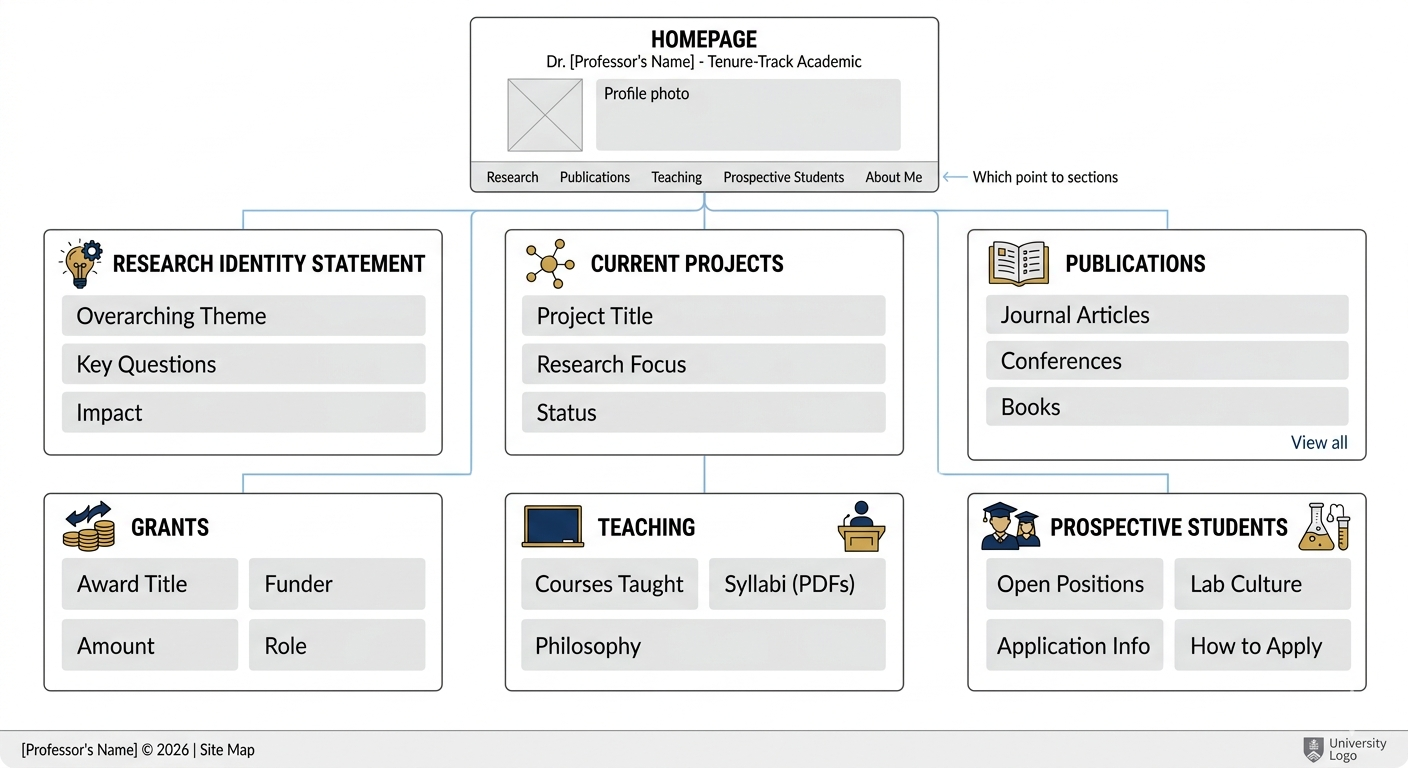 HOMEPAGE
Dr. [Professor's Name] - Tenure-Track Academic

Profile photo

Research Publications Teaching Prospective Students About Me

Which point to sections

RESEARCH IDENTITY STATEMENT
Overarching Theme
Key Questions
Impact

CURRENT PROJECTS
Project Title
Research Focus
Status

PUBLICATIONS
Journal Articles
Conferences
Books
View all

GRANTS
Award Title
Funder
Amount
Role

TEACHING
Courses Taught
Syllabi (PDFs)
Philosophy

PROSPECTIVE STUDENTS
Open Positions
Lab Culture
Application Info
How to Apply

[Professor's Name] © 2026 | Site Map

University Logo